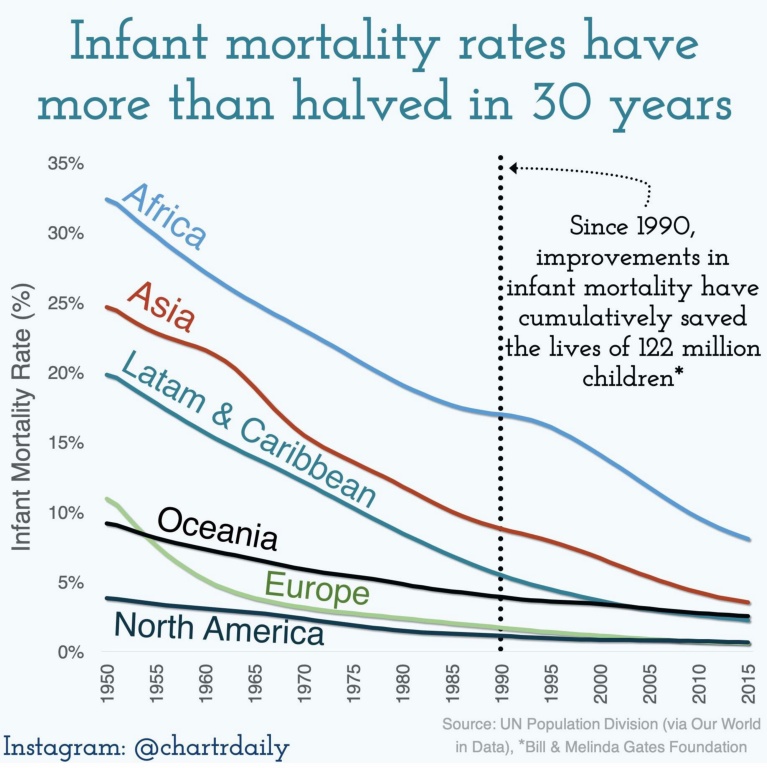 Infant mortality rates have more than halved in 30 years

Infant Mortality Rate (%)

35%
30%
25%
20%
15%
10%
5%
0%

Africa
Asia
Latam & Caribbean
Oceania
Europe
North America

Since 1990, improvements in infant mortality have cumulatively saved the lives of 122 million children*

1950
1955
1960
1965
1970
1975
1980
1985
1990
1995
2000
2005
2010
2015

Instagram: @chartrdaily

Source: UN Population Division (via Our World in Data), *Bill & Melinda Gates Foundation